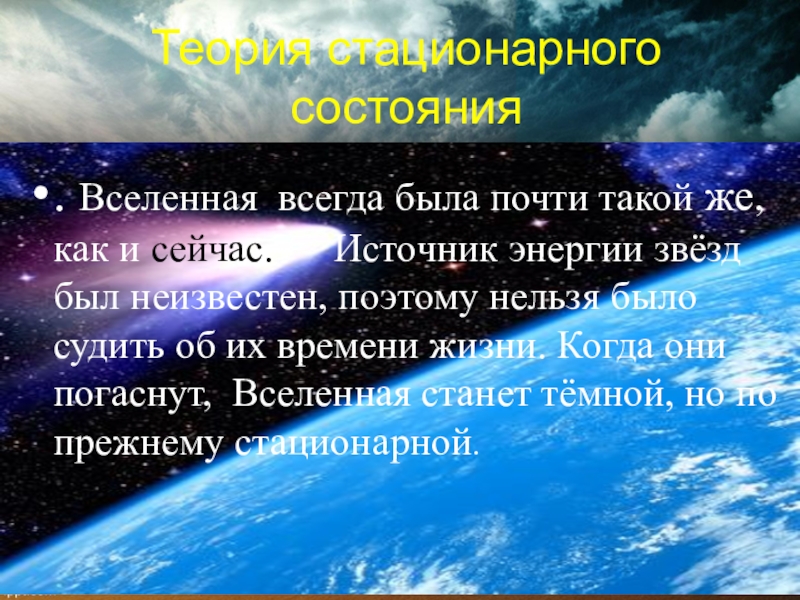 Теория стационарного состояния

• . Вселенная всегда была почти такой же, как и сейчас. Источник энергии звёзд был неизвестен, поэтому нельзя было судить об их времени жизни. Когда они погаснут, Вселенная станет тёмной, но по прежнему стационарной.